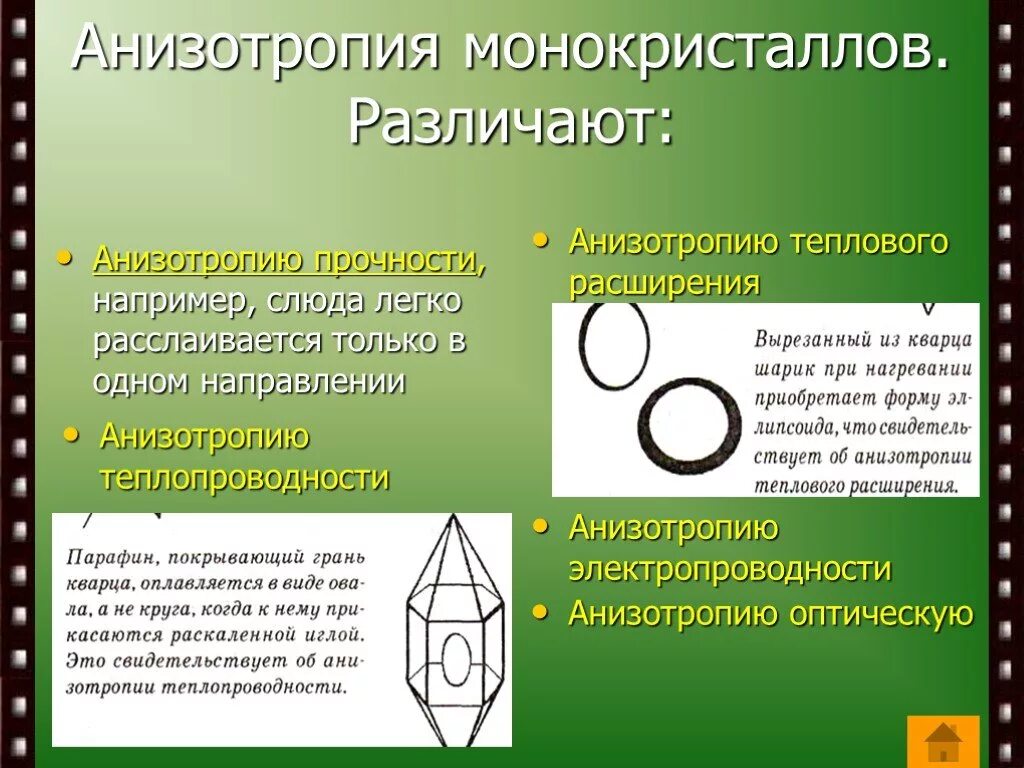 Анизотропия монокристаллов. Различают:

• Анизотропию прочности, например, слюда легко расслаивается только в одном направлении

• Анизотропию теплопроводности

Парафин, покрывающий грань кварца, оплавляется в виде овала, а не круга, когда к нему прикасаются раскаленной иглой. Это свидетельствует об анизотропии теплопроводности.

• Анизотропию теплового расширения

Вырезанный из кварца шарик при нагревании приобретает форму эллипсоида, что свидетельствует об анизотропии теплового расширения.

• Анизотропию электропроводности

• Анизотропию оптическую